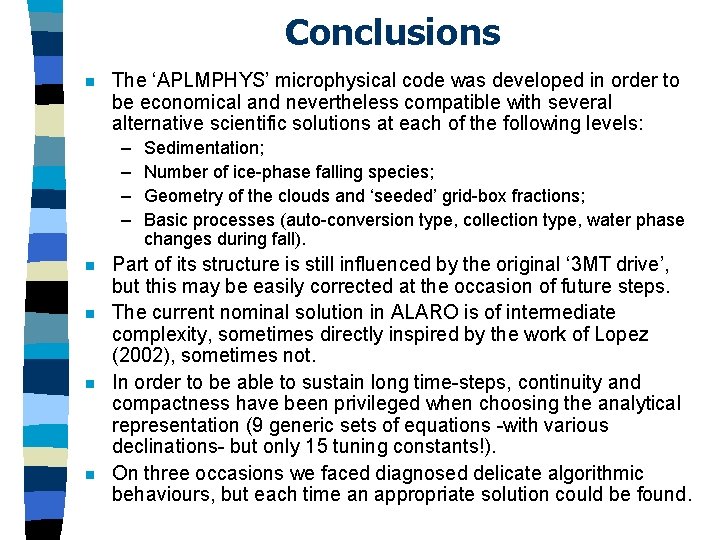 Conclusions

The ‘APLMPHYS’ microphysical code was developed in order to be economical and nevertheless compatible with several alternative scientific solutions at each of the following levels:
– Sedimentation;
– Number of ice-phase falling species;
– Geometry of the clouds and ‘seeded’ grid-box fractions;
– Basic processes (auto-conversion type, collection type, water phase changes during fall).

Part of its structure is still influenced by the original ‘3MT drive’, but this may be easily corrected at the occasion of future steps.

The current nominal solution in ALARO is of intermediate complexity, sometimes directly inspired by the work of Lopez (2002), sometimes not.

In order to be able to sustain long time-steps, continuity and compactness have been privileged when choosing the analytical representation (9 generic sets of equations -with various declinations- but only 15 tuning constants!).

On three occasions we faced diagnosed delicate algorithmic behaviours, but each time an appropriate solution could be found.